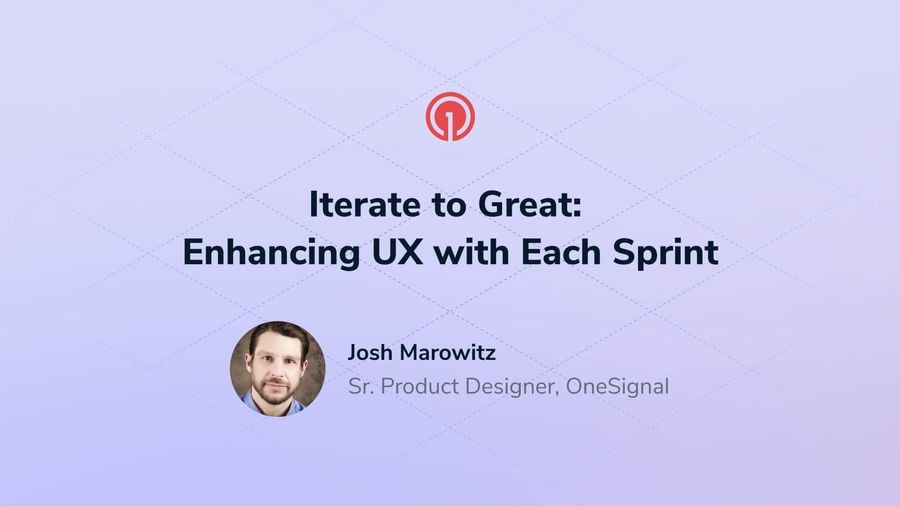 Iterate to Great:
Enhancing UX with Each Sprint

Josh Marowitz
Sr. Product Designer, OneSignal